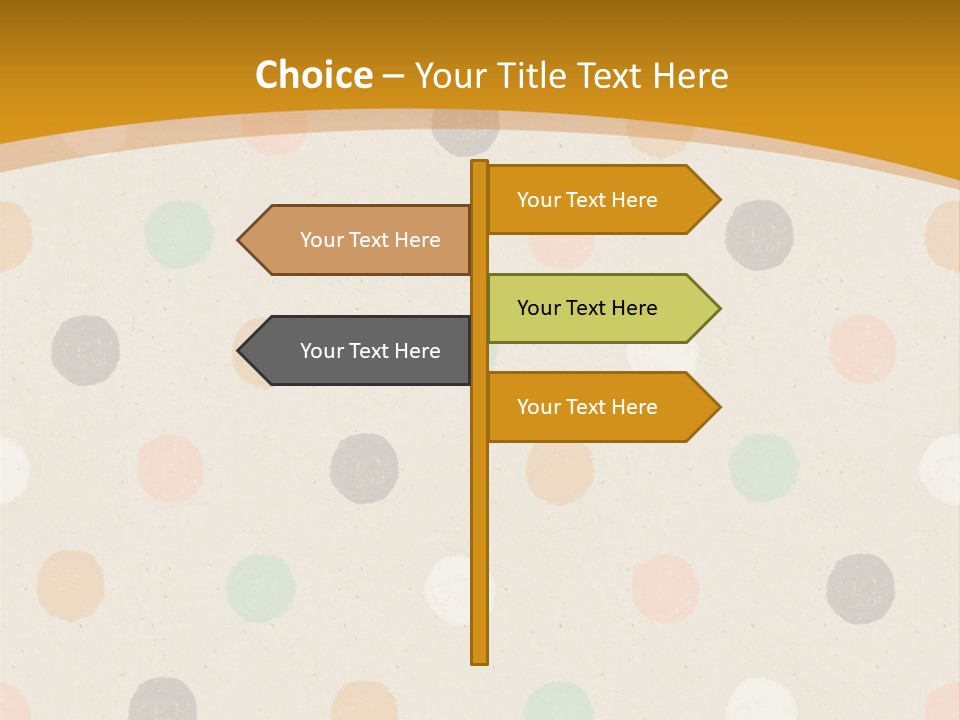 Choice – Your Title Text Here

Your Text Here

Your Text Here

Your Text Here

Your Text Here

Your Text Here